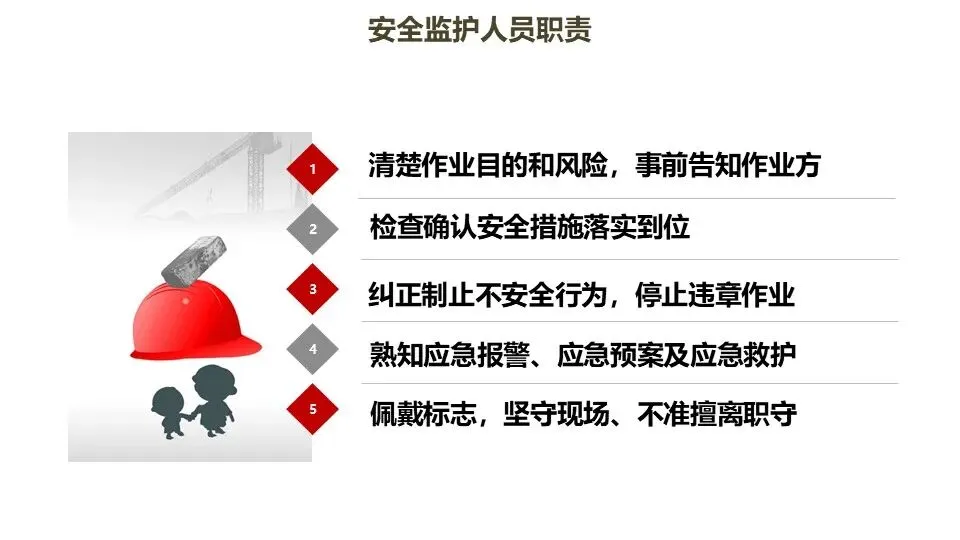 安全监护人员职责

1 清楚作业目的和风险，事前告知作业方

2 检查确认安全措施落实到位

3 纠正制止不安全行为，停止违章作业

4 熟知应急报警、应急预案及应急救护

5 佩戴标志，坚守现场、不准擅离职守